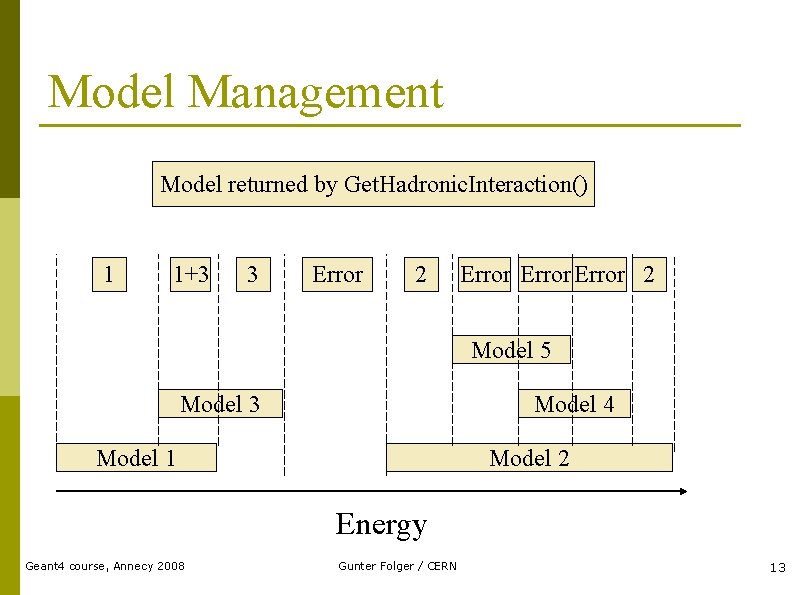 Model Management

Model returned by GetHadronicInteraction()

1 1+3 3 Error 2 Error Error Error 2

Model 5

Model 3

Model 4

Model 1

Model 2

Energy

Geant4 course, Annecy 2008

Gunter Folger / CERN

13